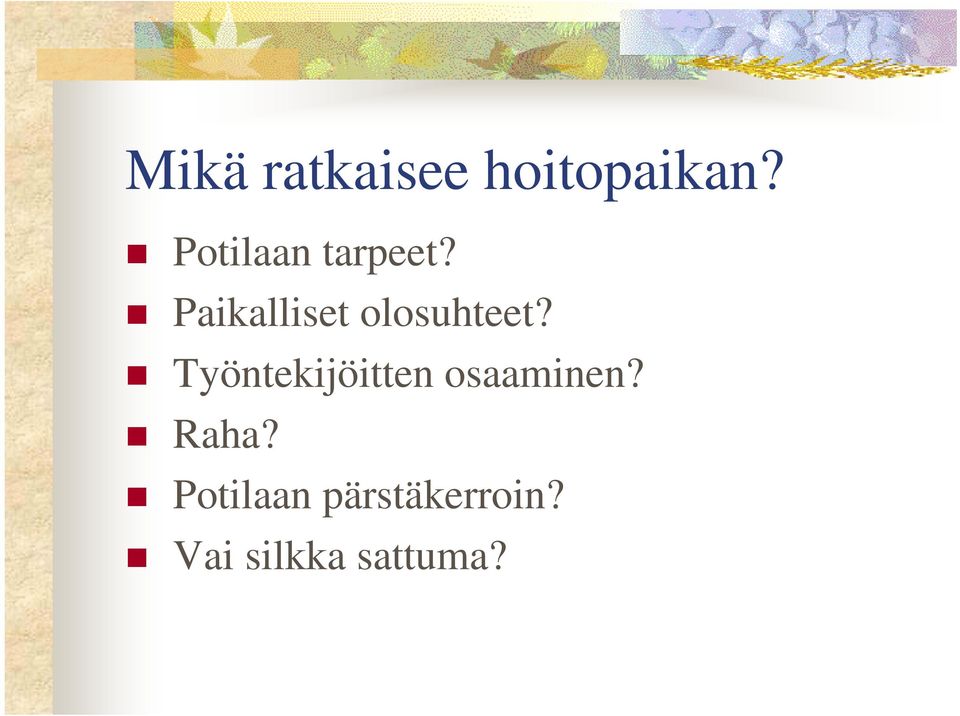 Mikä ratkaisee hoitopaikan?

- Potilaan tarpeet?
- Paikalliset olosuhteet?
- Työntekijöitten osaaminen?
- Raha?
- Potilaan pärstäkerroin?
- Vai silkka sattuma?